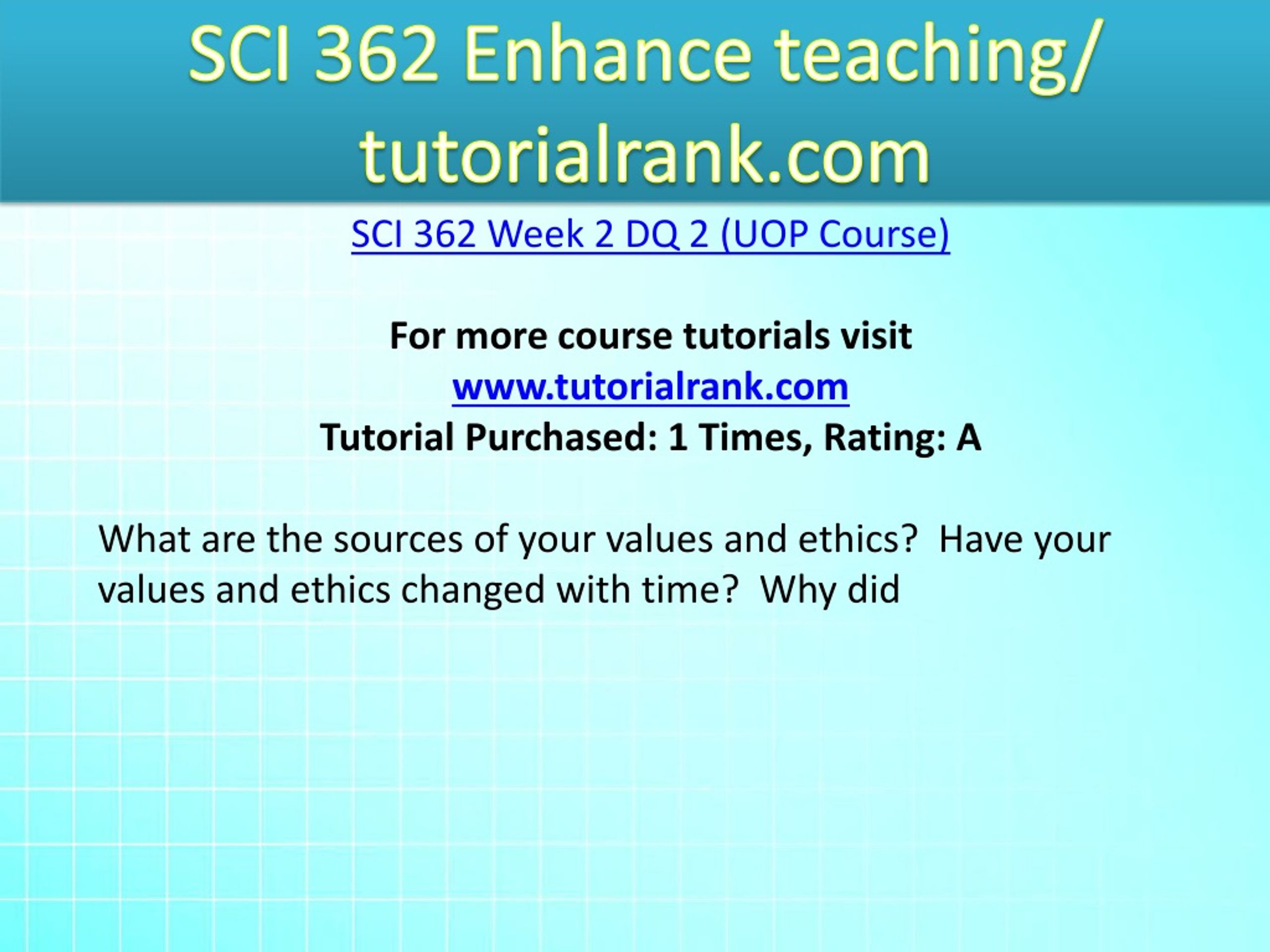 SCI 362 Enhance teaching/ tutorialrank.com

SCI 362 Week 2 DQ 2 (UOP Course)

For more course tutorials visit
www.tutorialrank.com
Tutorial Purchased: 1 Times, Rating: A

What are the sources of your values and ethics? Have your values and ethics changed with time? Why did